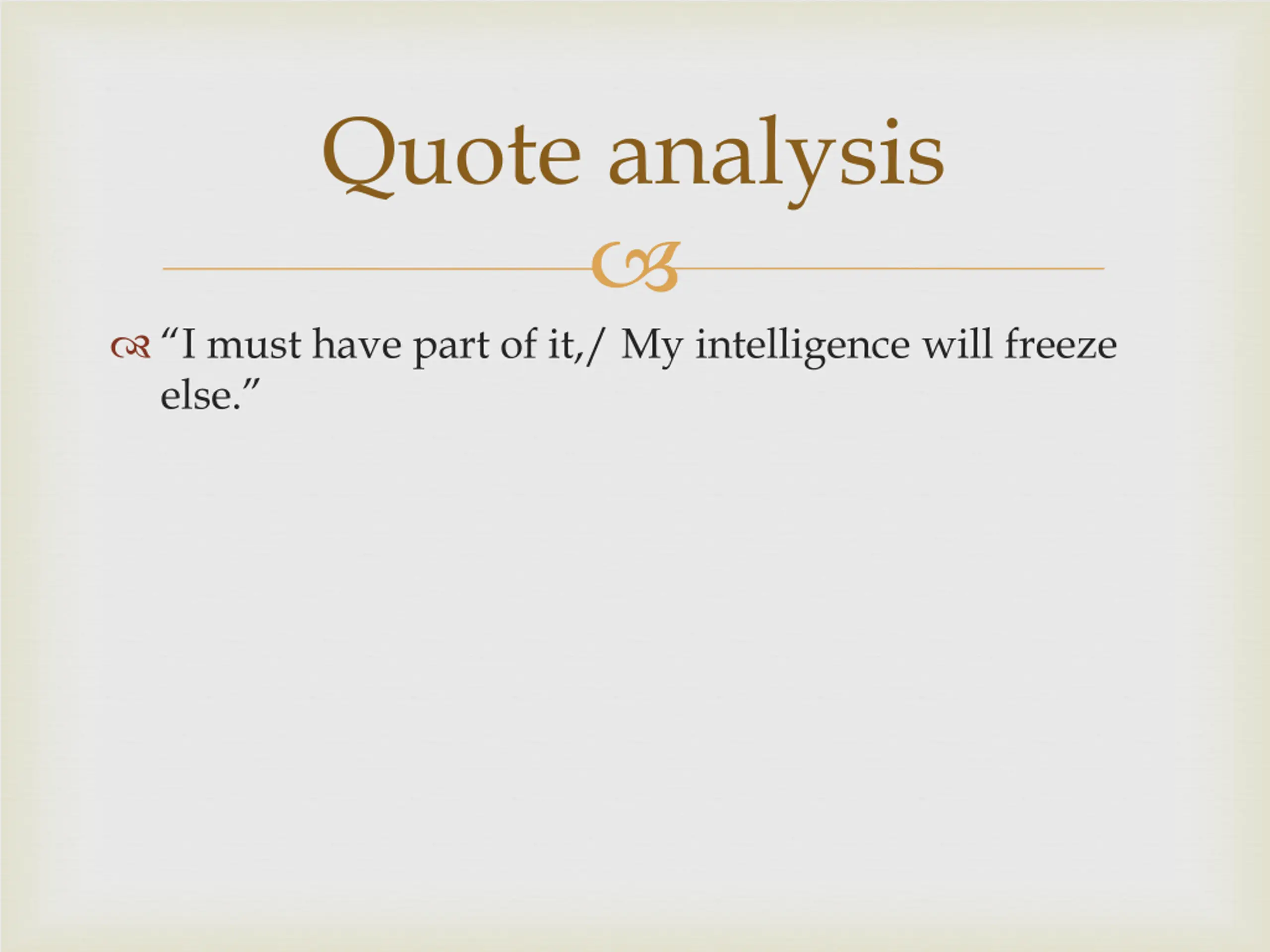 Quote analysis

“I must have part of it,/ My intelligence will freeze else.”